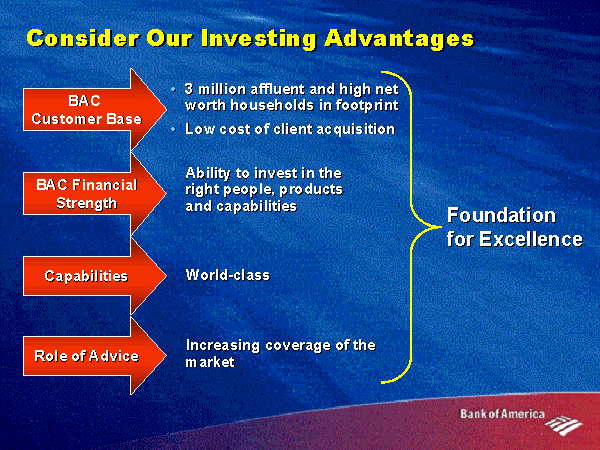 Consider Our Investing Advantages

BAC Customer Base

• 3 million affluent and high net worth households in footprint
• Low cost of client acquisition

BAC Financial Strength

Ability to invest in the right people, products and capabilities

Capabilities

World-class

Role of Advice

Increasing coverage of the market

Foundation for Excellence

Bank of America